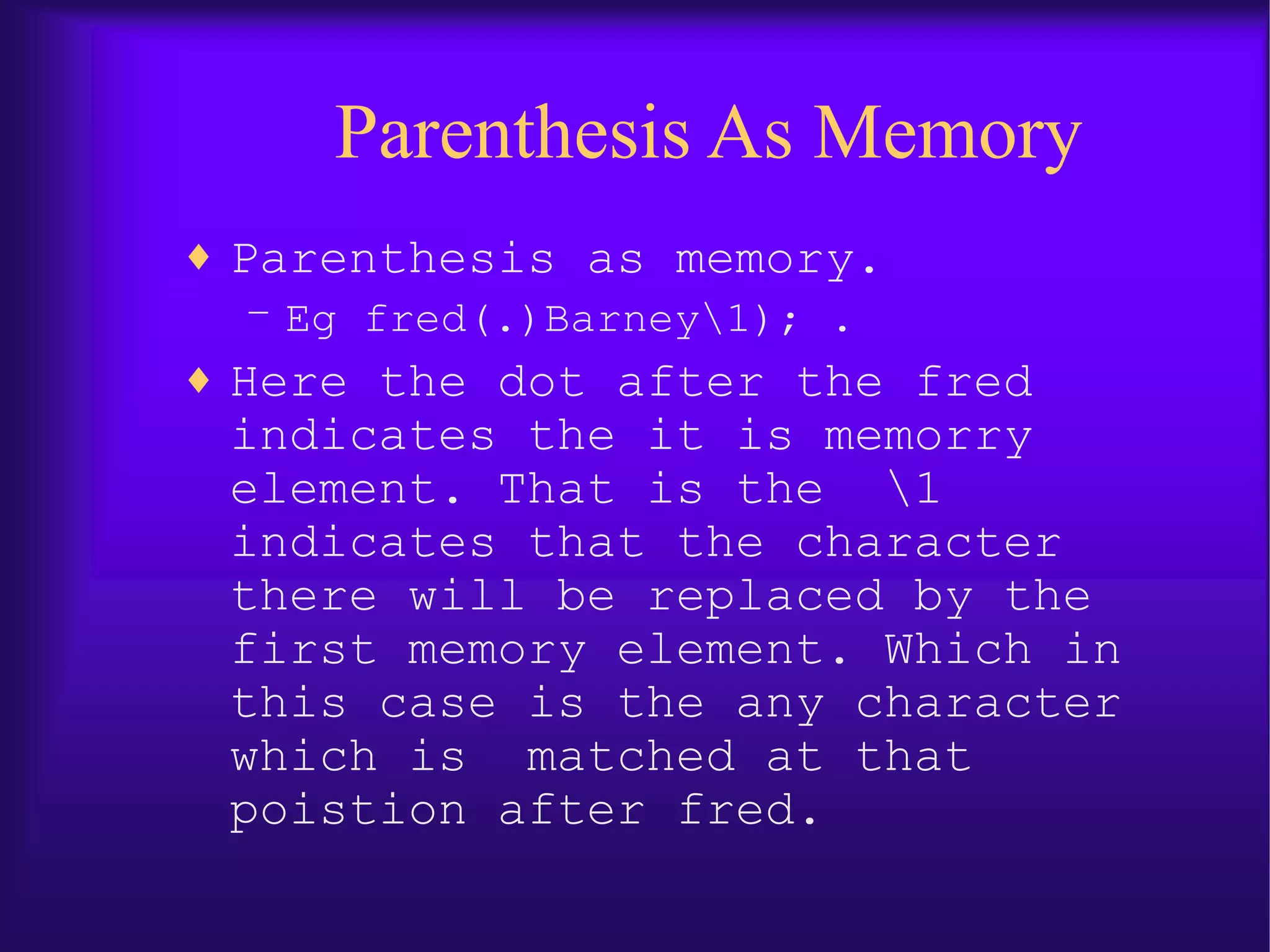 Parenthesis As Memory

♦ Parenthesis as memory.

– Eg fred(.)Barney\1); .

♦ Here the dot after the fred indicates the it is memorry element. That is the \1 indicates that the character there will be replaced by the first memory element. Which in this case is the any character which is matched at that poistion after fred.